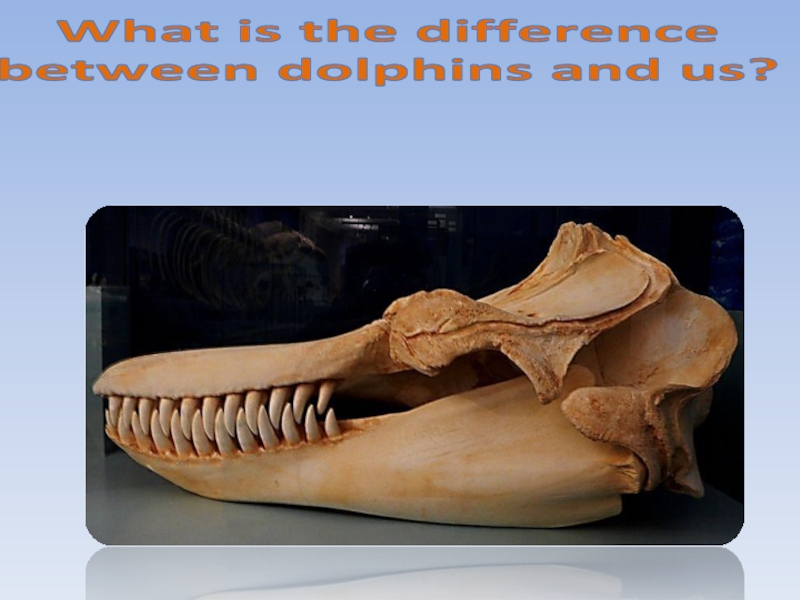 What is the difference between dolphins and us?